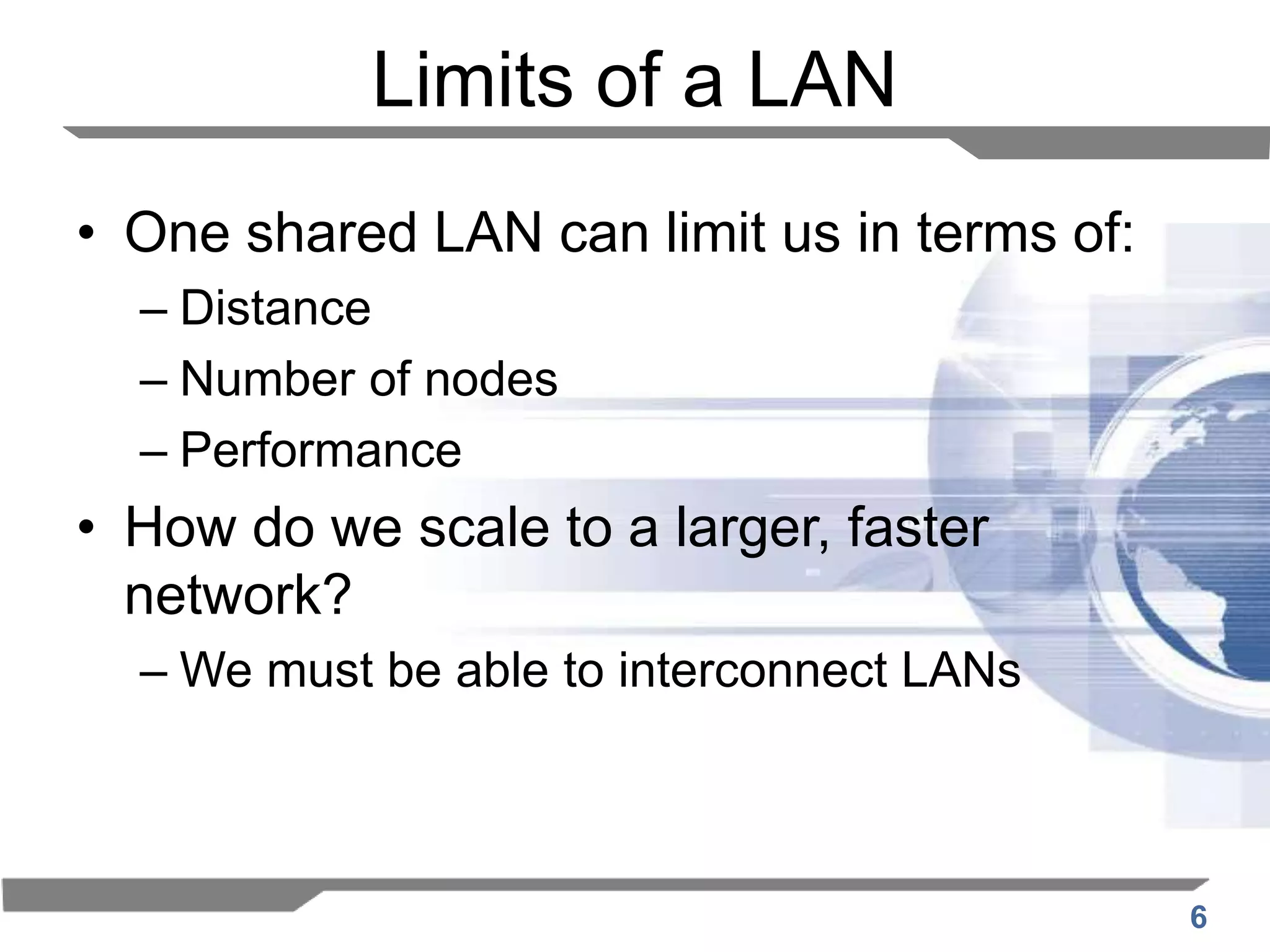 Limits of a LAN

• One shared LAN can limit us in terms of:
– Distance
– Number of nodes
– Performance
• How do we scale to a larger, faster network?
– We must be able to interconnect LANs

6